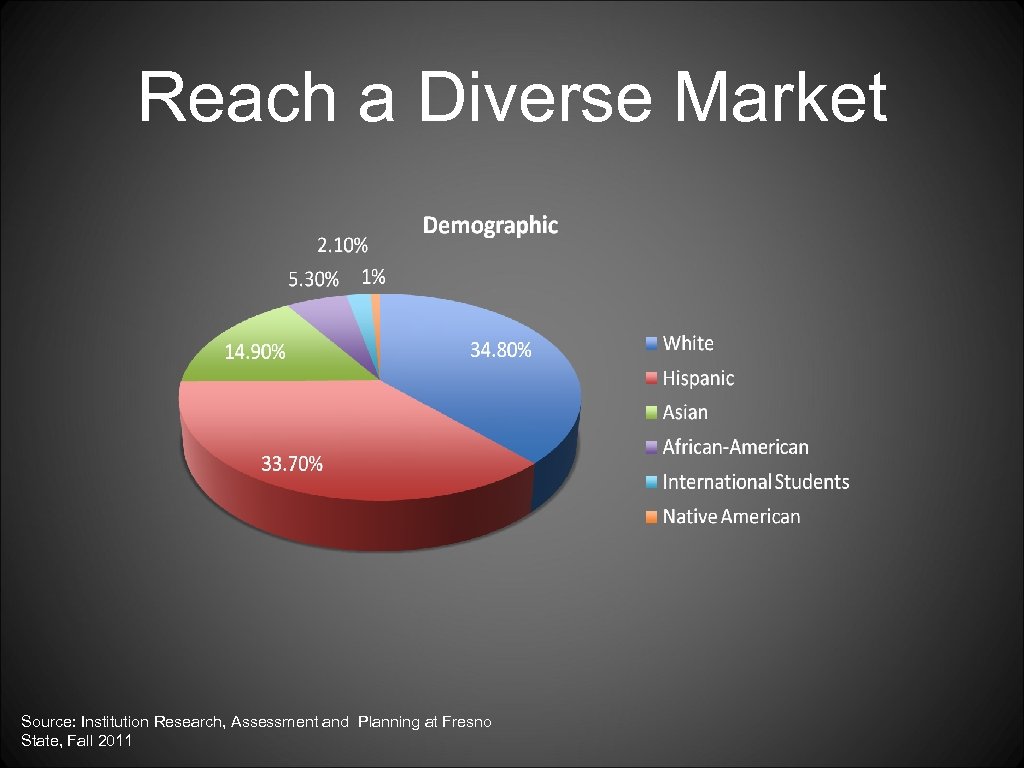 Reach a Diverse Market

Demographic

2.10%

5.30%

1%

14.90%

34.80%

33.70%

White
Hispanic
Asian
African-American
International Students
Native American

Source: Institution Research, Assessment and Planning at Fresno State, Fall 2011